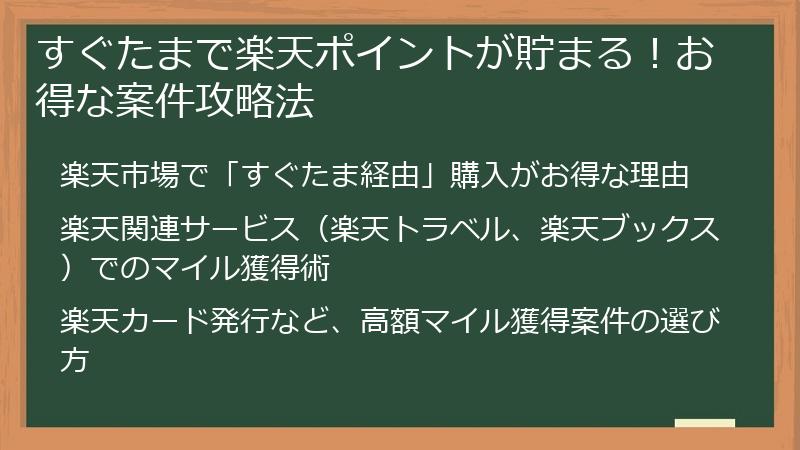 すぐたまで楽天ポイントが貯まる！お得な案件攻略法

楽天市場で「すぐたま経由」購入がお得な理由

楽天関連サービス（楽天トラベル、楽天ブックス）でのマイル獲得術

楽天カード発行など、高額マイル獲得案件の選び方